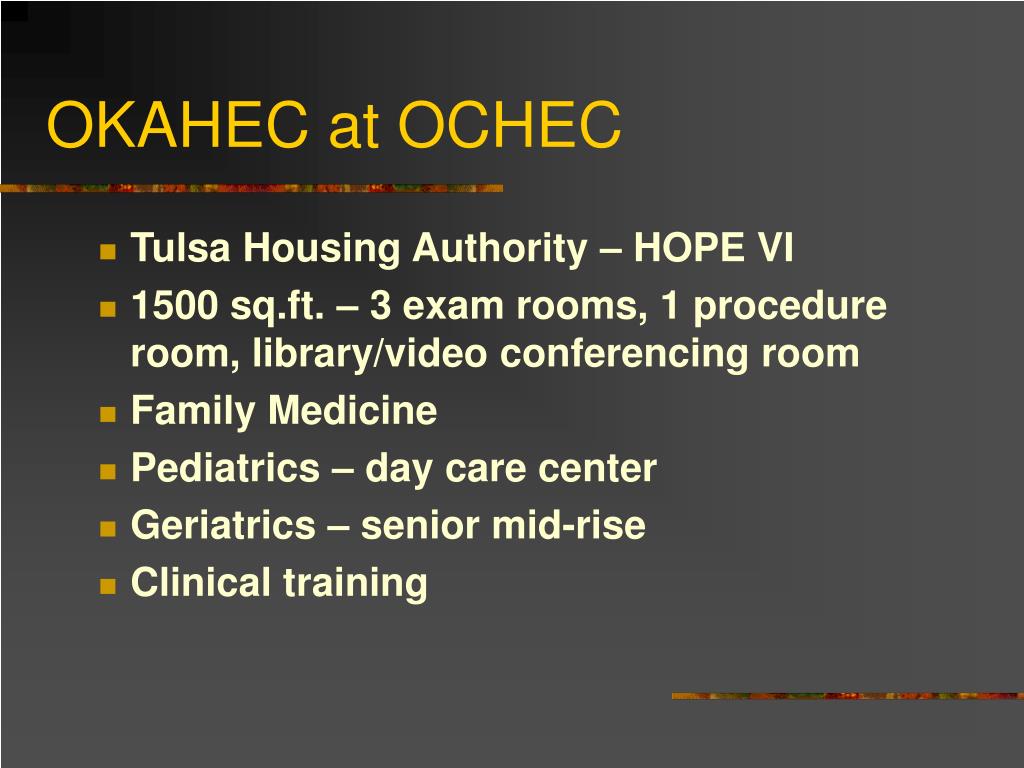 OKAHEC at OCHEC

- Tulsa Housing Authority – HOPE VI
- 1500 sq.ft. – 3 exam rooms, 1 procedure room, library/video conferencing room
- Family Medicine
- Pediatrics – day care center
- Geriatrics – senior mid-rise
- Clinical training